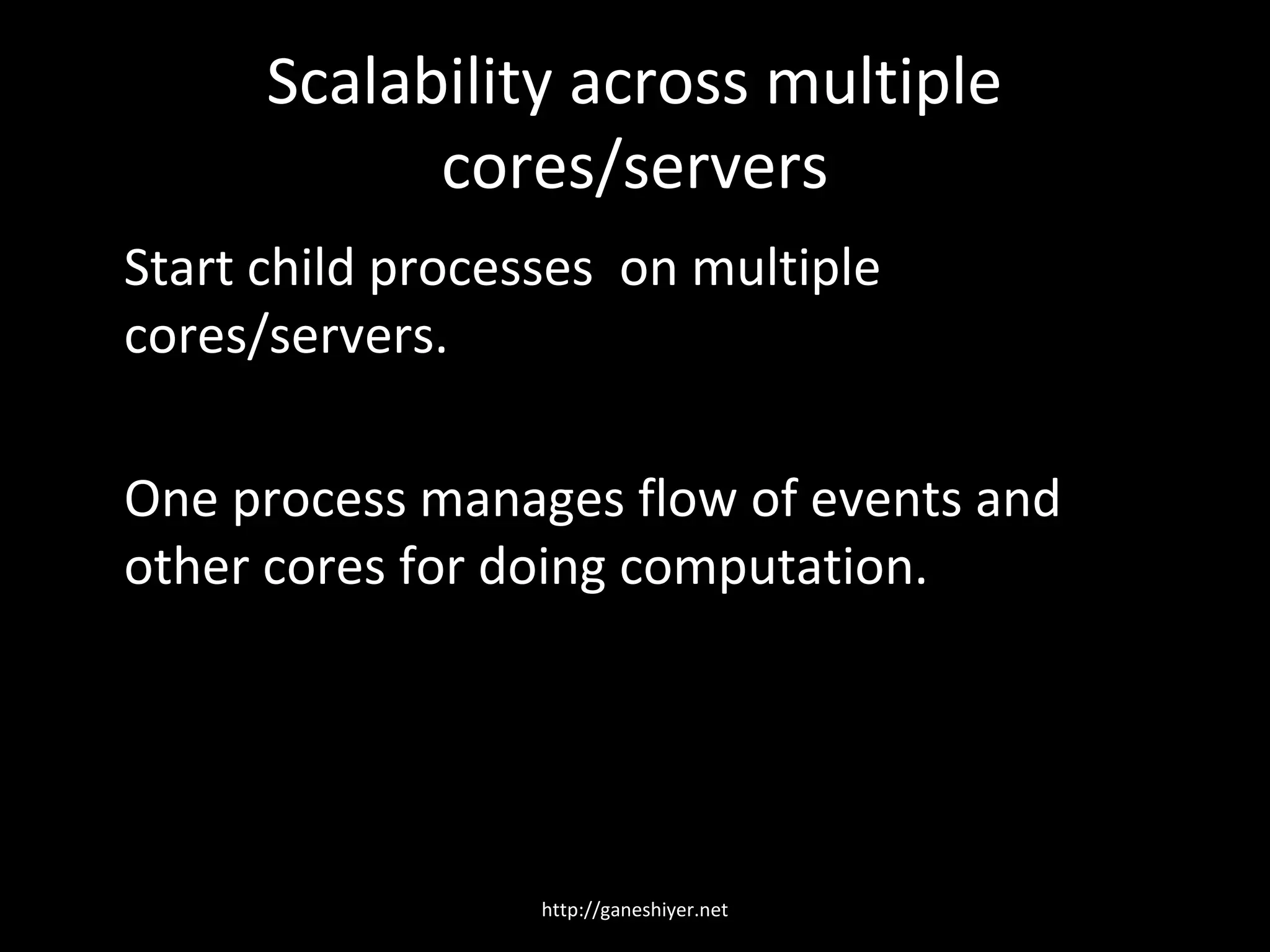 Scalability across multiple cores/servers

Start child processes  on multiple cores/servers.

One process manages flow of events and other cores for doing computation.

http://ganeshiyer.net